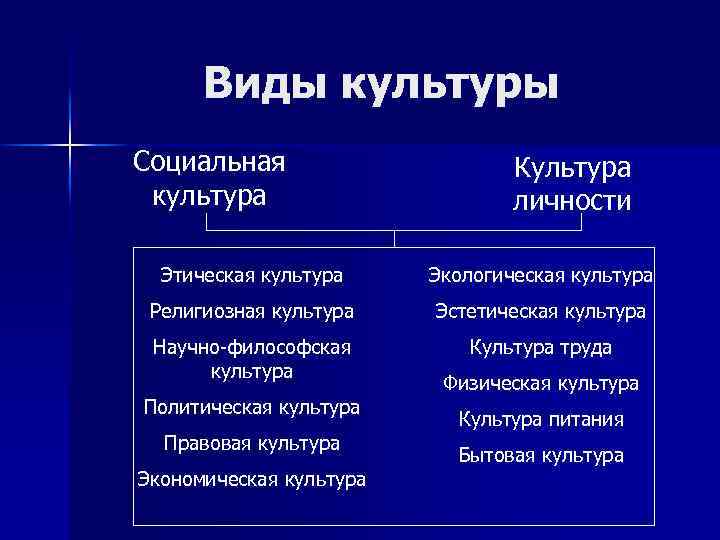 Виды культуры

Социальная культура

Культура личности

Этическая культура
Религиозная культура
Научно-философская культура
Политическая культура
Правовая культура
Экономическая культура

Экологическая культура
Эстетическая культура
Культура труда
Физическая культура
Культура питания
Бытовая культура